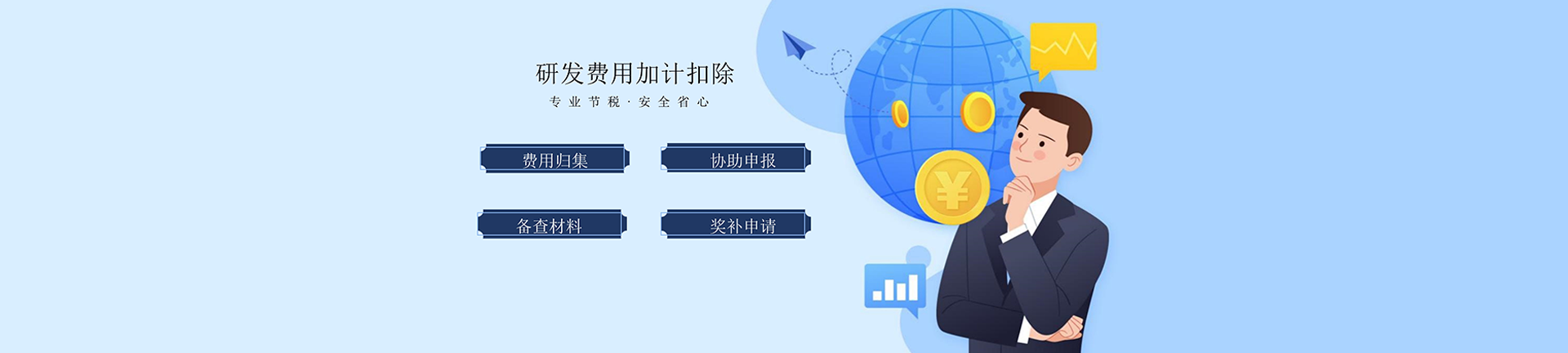 研发费用加计扣除

专业节税·安全省心

费用归集

协助申报

备查材料

奖补申请

¥